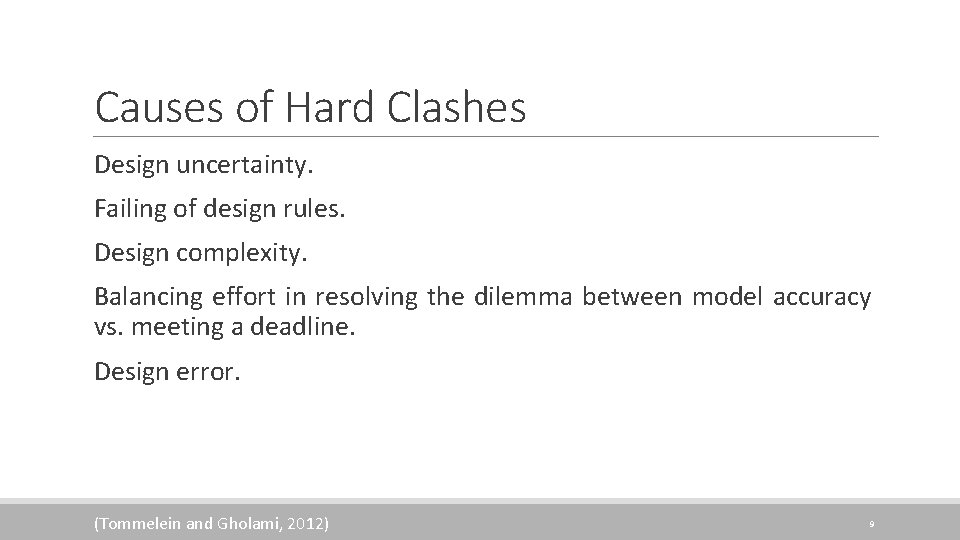 Causes of Hard Clashes

Design uncertainty.

Failing of design rules.

Design complexity.

Balancing effort in resolving the dilemma between model accuracy vs. meeting a deadline.

Design error.

(Tommelein and Gholami, 2012)

9